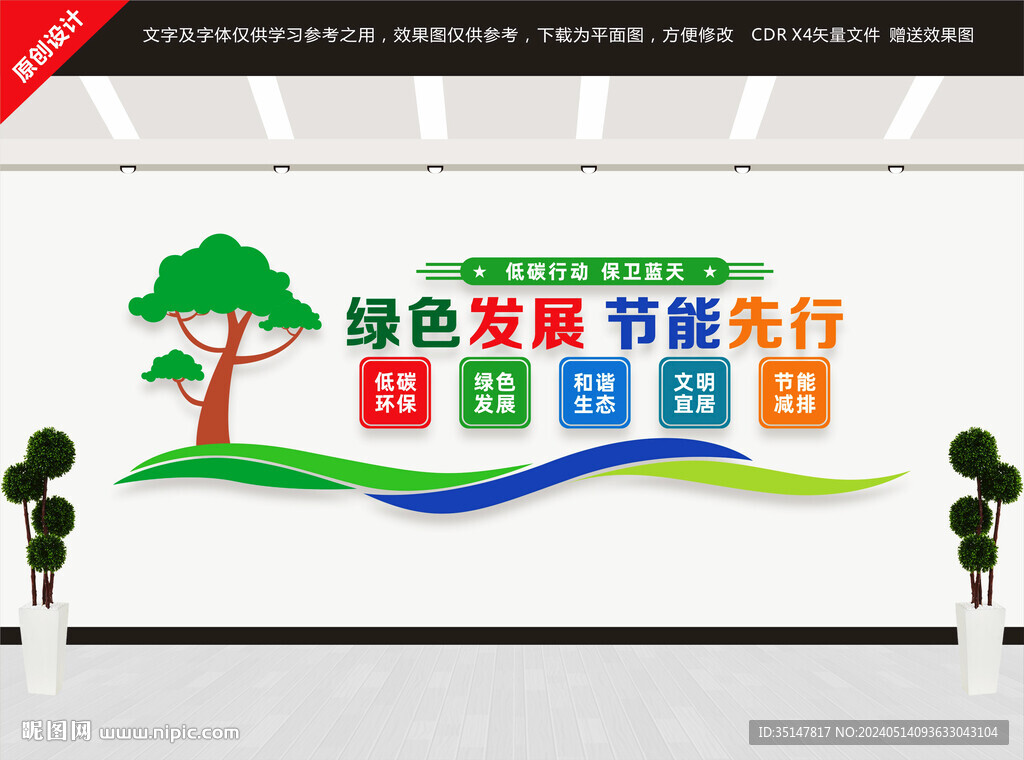 原创设计

文字及字体仅供学习参考之用，效果图仅供参考，下载为平面图，方便修改 CDR X4矢量文件 赠送效果图

★ 低碳行动 保卫蓝天 ★

绿色发展 节能先行

低碳环保

绿色发展

和谐生态

文明宜居

节能减排

昵图网 www.nipic.com

ID:35147817 NO:20240514093633043104